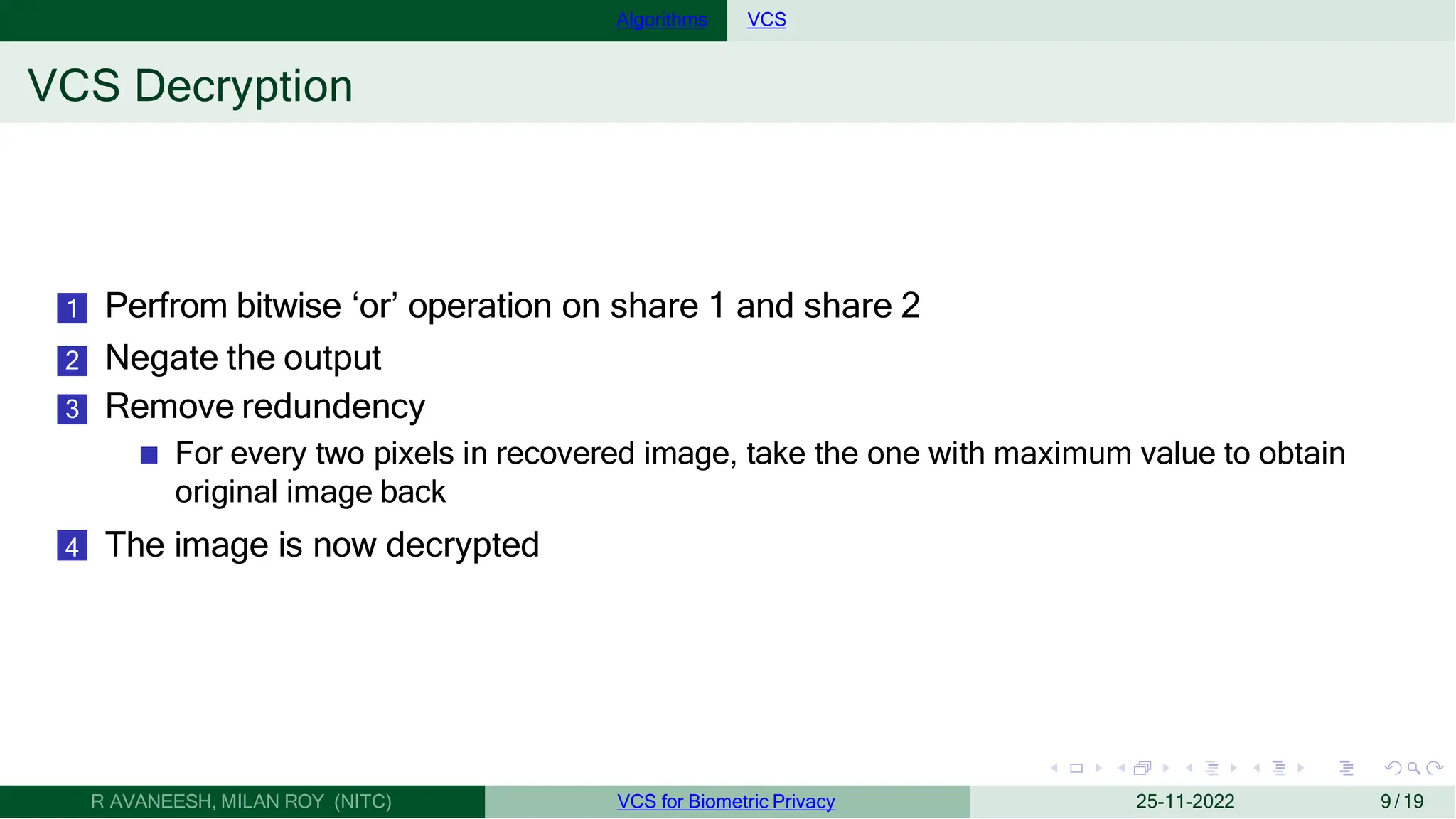 Algorithms VCS

VCS Decryption

1 Perfrom bitwise ‘or’ operation on share 1 and share 2
2 Negate the output
3 Remove redundency
For every two pixels in recovered image, take the one with maximum value to obtain original image back
4 The image is now decrypted

R AVANEESH, MILAN ROY (NITC) VCS for Biometric Privacy 25-11-2022 9 / 19